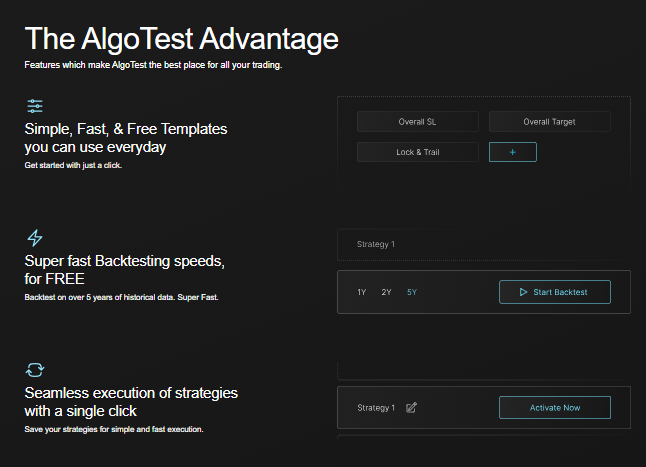 The AlgoTest Advantage

Features which make AlgoTest the best place for all your trading.

Simple, Fast, & Free Templates you can use everyday

Get started with just a click.

Overall SL

Overall Target

Lock & Trail

+

Super fast Backtesting speeds, for FREE

Backtest on over 5 years of historical data. Super Fast.

Strategy 1

1Y 2Y 5Y

Start Backtest

Seamless execution of strategies with a single click

Save your strategies for simple and fast execution.

Strategy 1

Activate Now